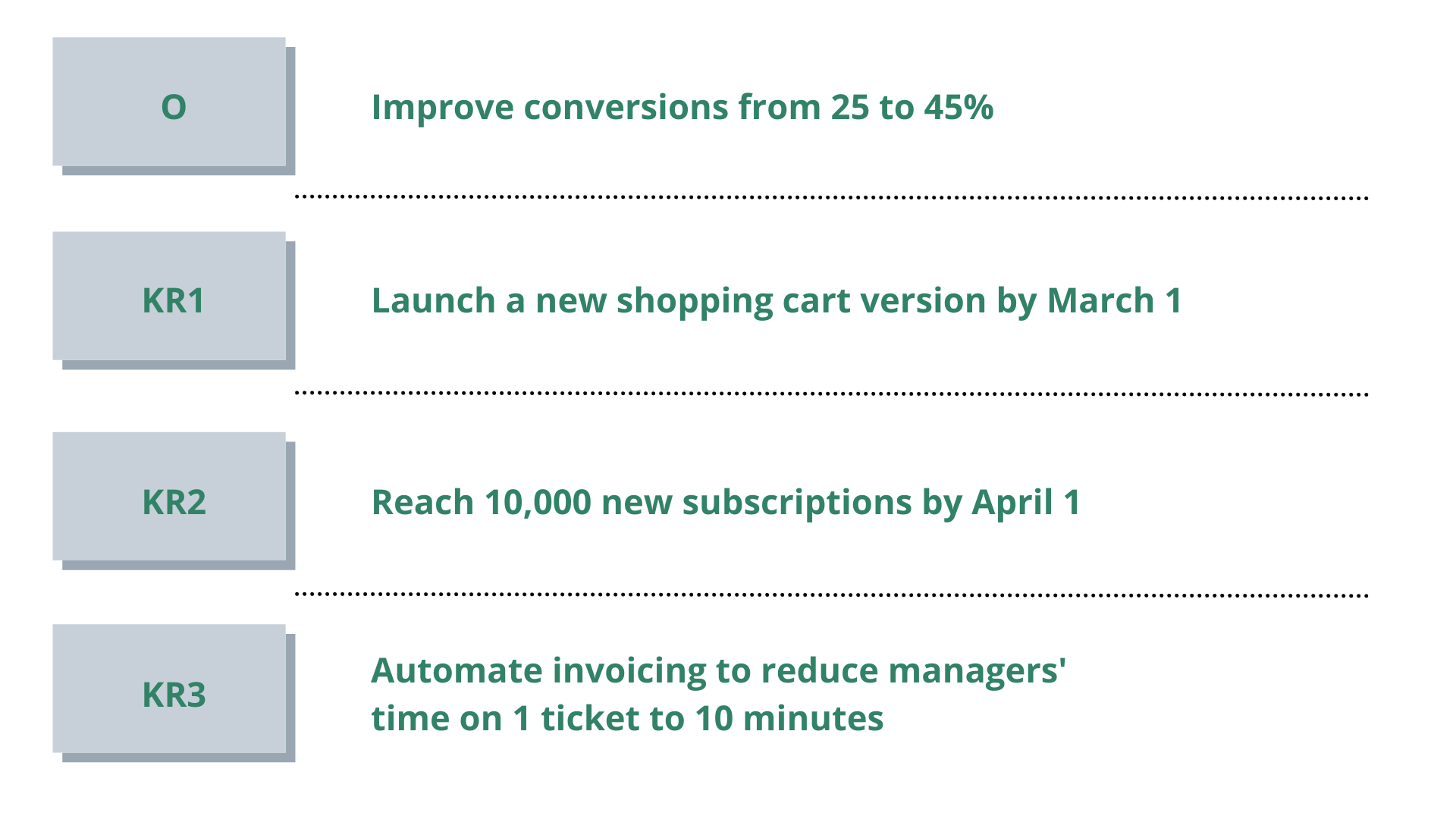 O

Improve conversions from 25 to 45%

KR1

Launch a new shopping cart version by March 1

KR2

Reach 10,000 new subscriptions by April 1

KR3

Automate invoicing to reduce managers' time on 1 ticket to 10 minutes